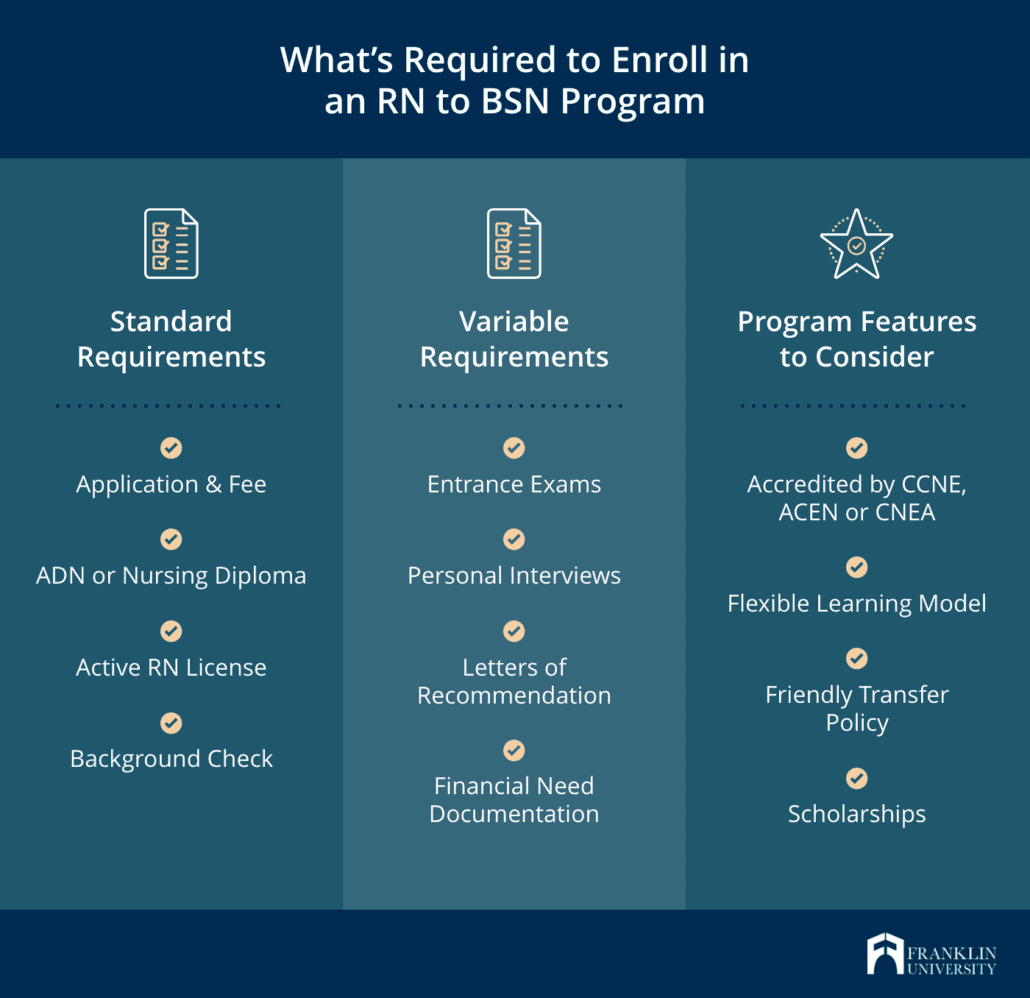 What's Required to Enroll in an RN to BSN Program

Standard Requirements

Application & Fee

ADN or Nursing Diploma

Active RN License

Background Check

Variable Requirements

Entrance Exams

Personal Interviews

Letters of Recommendation

Financial Need Documentation

Program Features to Consider

Accredited by CCNE, ACEN or CNEA

Flexible Learning Model

Friendly Transfer Policy

Scholarships

FRANKLIN UNIVERSITY